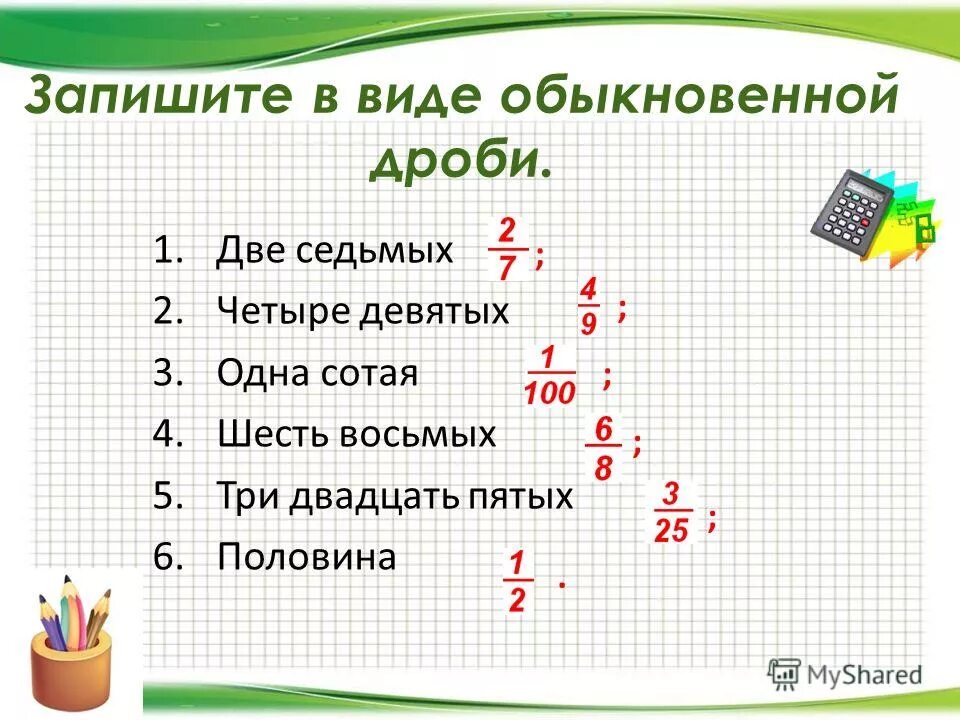 Запишите в виде обыкновенной дроби.

1. Две седьмых $\frac{2}{7}$ ;
2. Четыре девятых $\frac{4}{9}$ ;
3. Одна сотая $\frac{1}{100}$ ;
4. Шесть восьмых $\frac{6}{8}$ ;
5. Три двадцать пятых $\frac{3}{25}$ ;
6. Половина $\frac{1}{2}$ .

MyShared